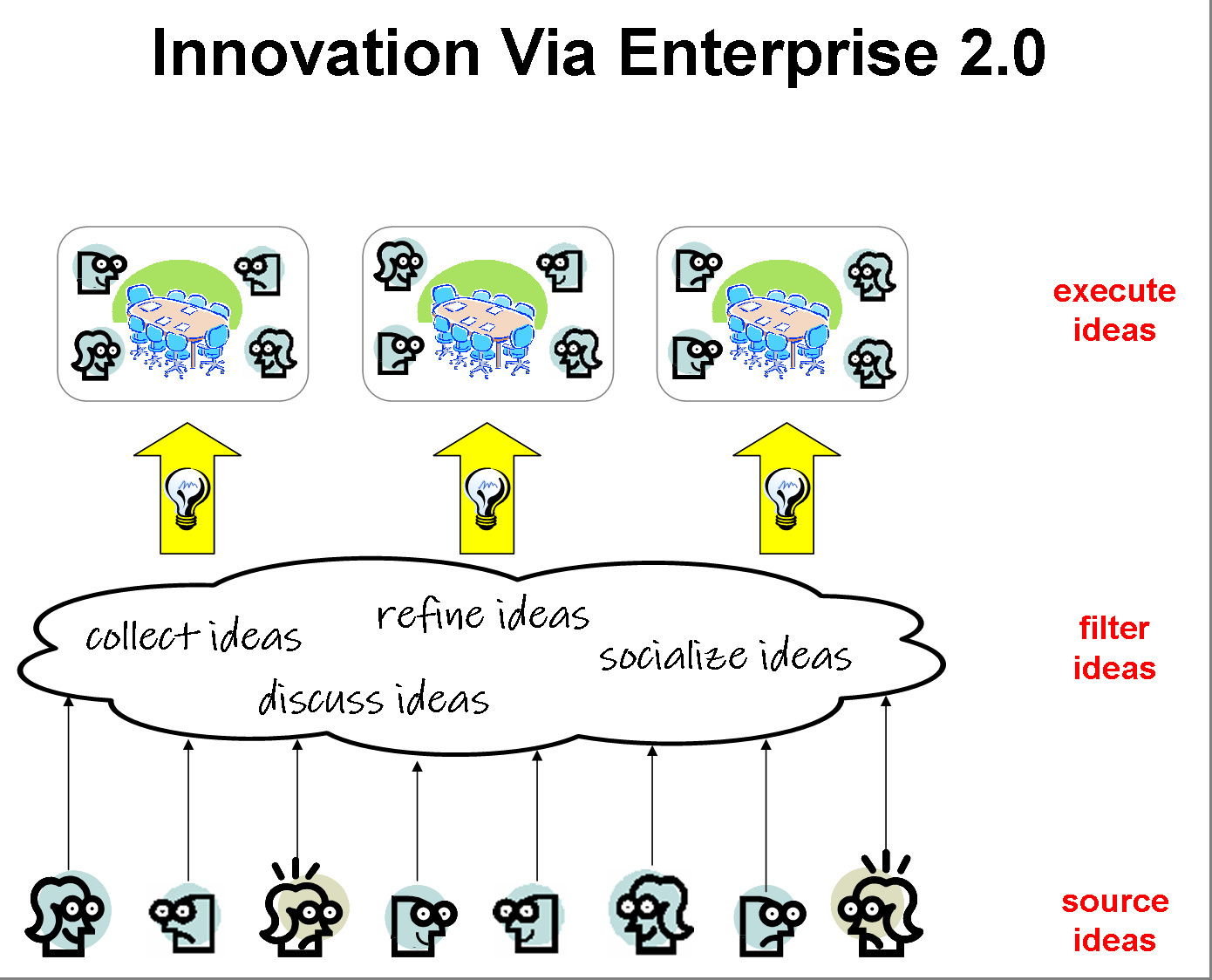 Innovation Via Enterprise 2.0

execute ideas

collect ideas
refine ideas
socialize ideas
discuss ideas

filter ideas

source ideas